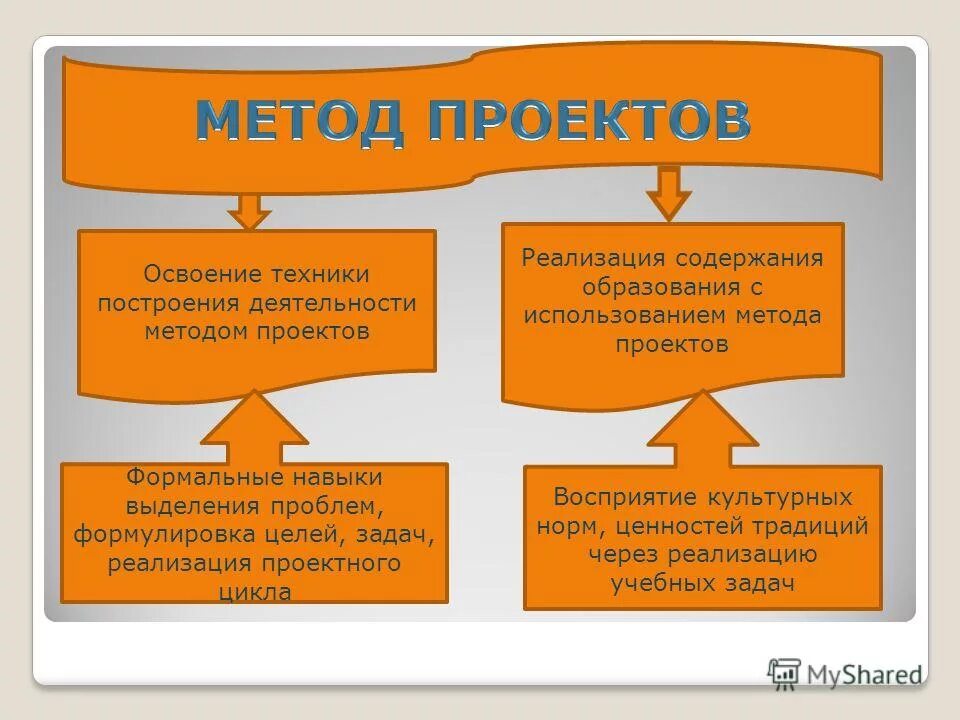 МЕТОД ПРОЕКТОВ

Освоение техники построения деятельности методом проектов

Реализация содержания образования с использованием метода проектов

Формальные навыки выделения проблем, формулировка целей, задач, реализация проектного цикла

Восприятие культурных норм, ценностей традиций через реализацию учебных задач

MyShared